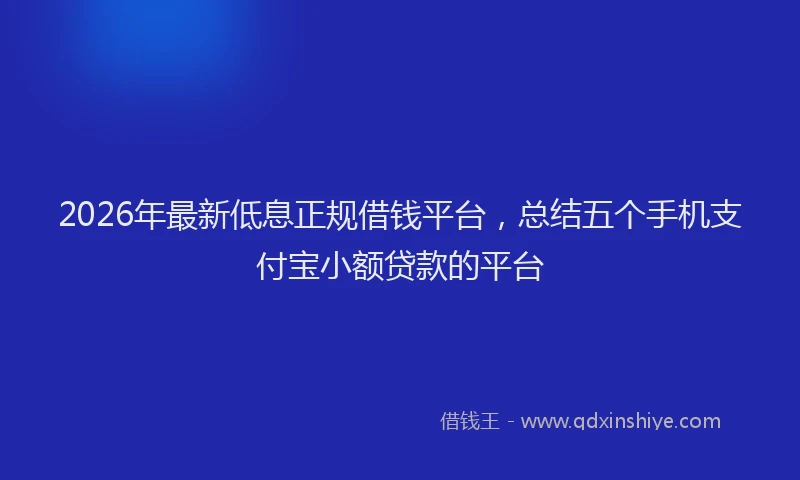 2026年最新低息正规借钱平台，总结五个手机支付宝小额贷款的平台

借钱王 - www.qdxinshiye.com